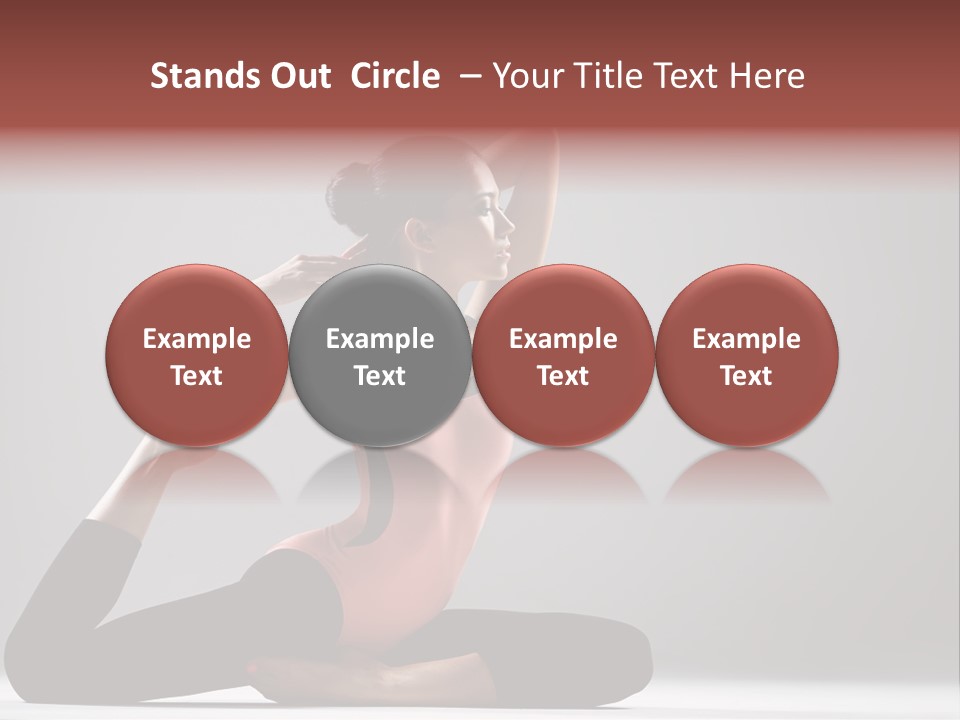 Stands Out  Circle  – Your Title Text Here

Example Text

Example Text

Example Text

Example Text